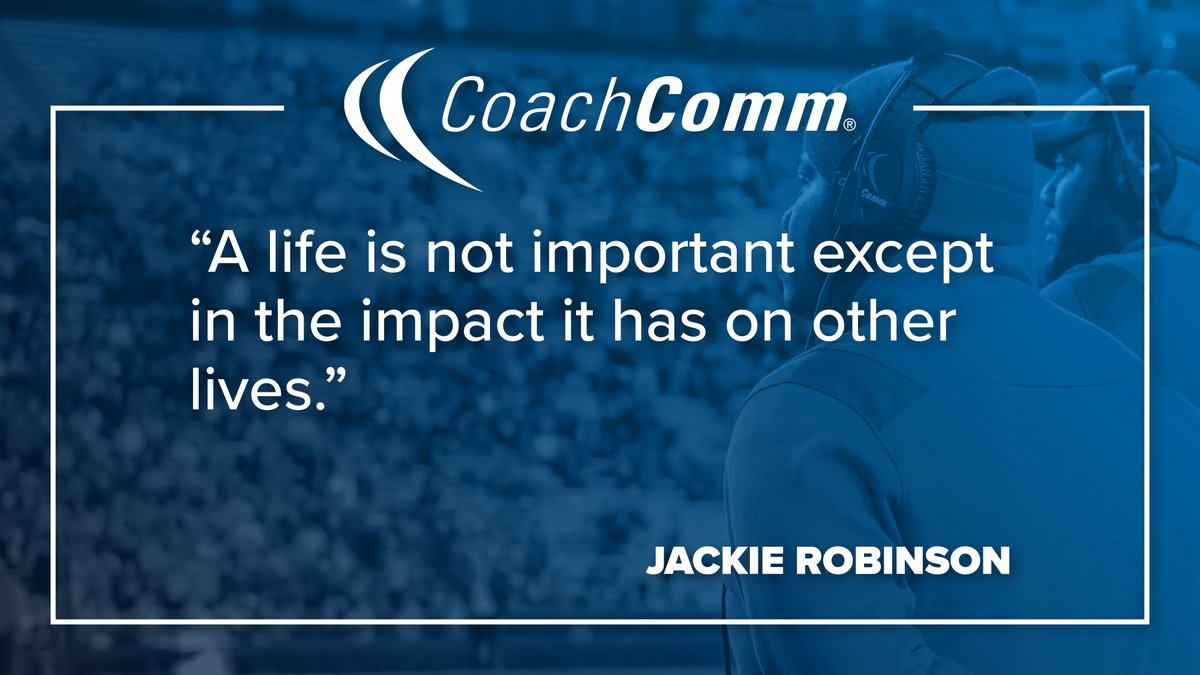 CoachComm®

“A life is not important except in the impact it has on other lives.”

JACKIE ROBINSON